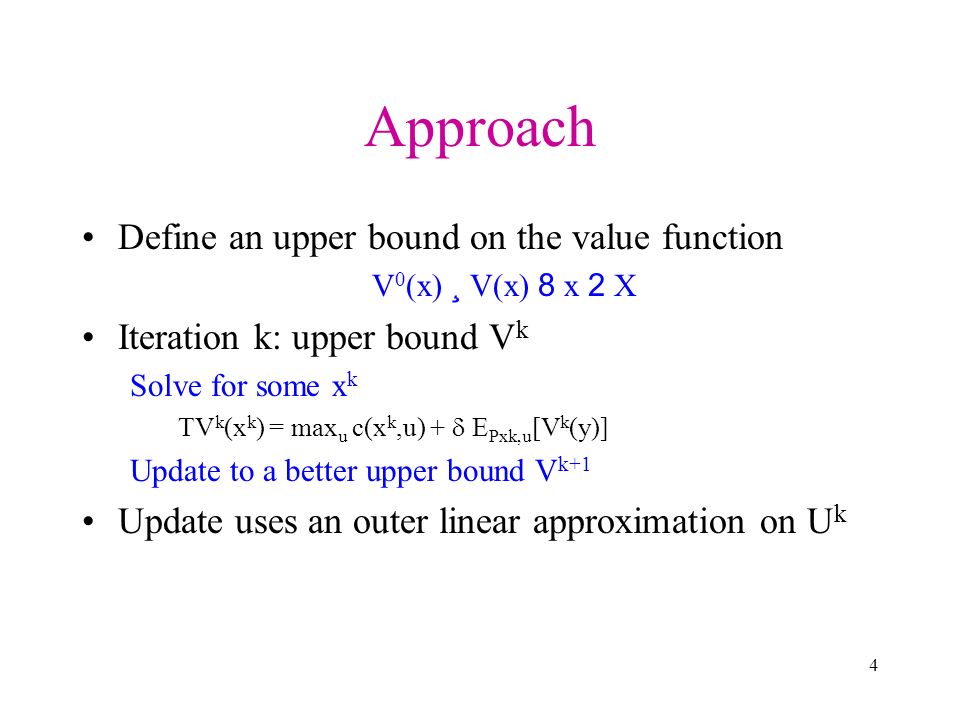 Approach

• Define an upper bound on the value function

$V^0(x)$ ¸ $V(x)$ 8 x 2 X

• Iteration k: upper bound $V^k$

Solve for some $x^k$

$TV^k(x^k) = \max_u c(x^k,u) + \delta E_{Pxk,u}[V^k(y)]$

Update to a better upper bound $V^{k+1}$

• Update uses an outer linear approximation on $U^k$

4